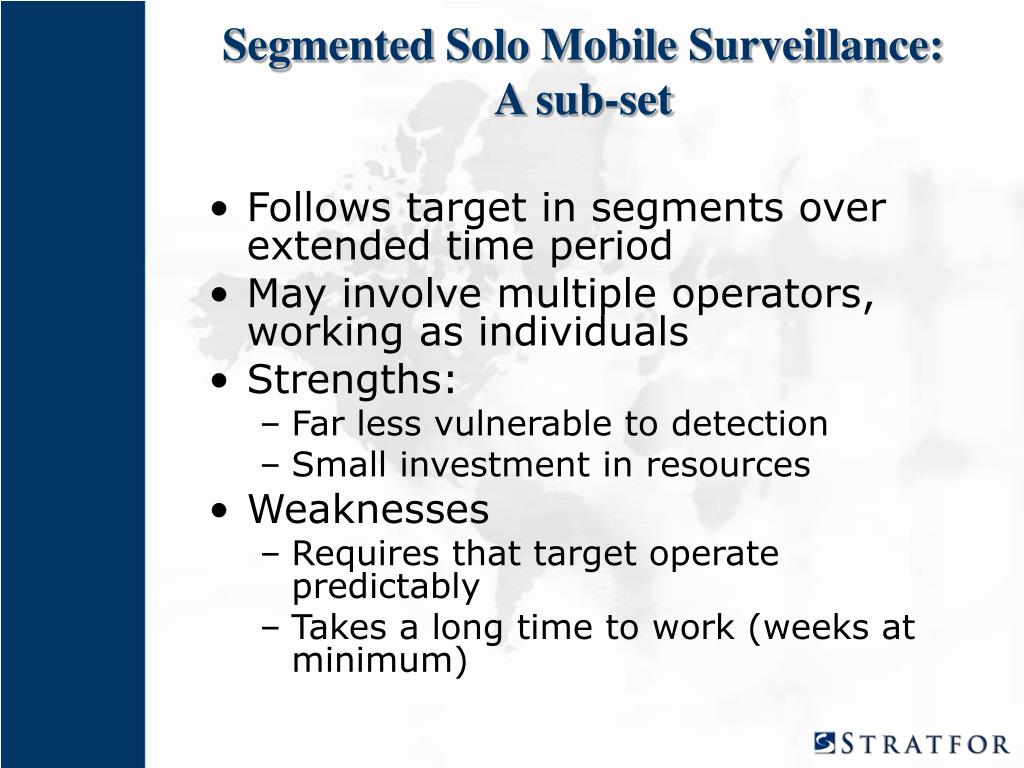 Segmented Solo Mobile Surveillance:
A sub-set

• Follows target in segments over extended time period
• May involve multiple operators, working as individuals
• Strengths:
  – Far less vulnerable to detection
  – Small investment in resources
• Weaknesses
  – Requires that target operate predictably
  – Takes a long time to work (weeks at minimum)

STRATFOR